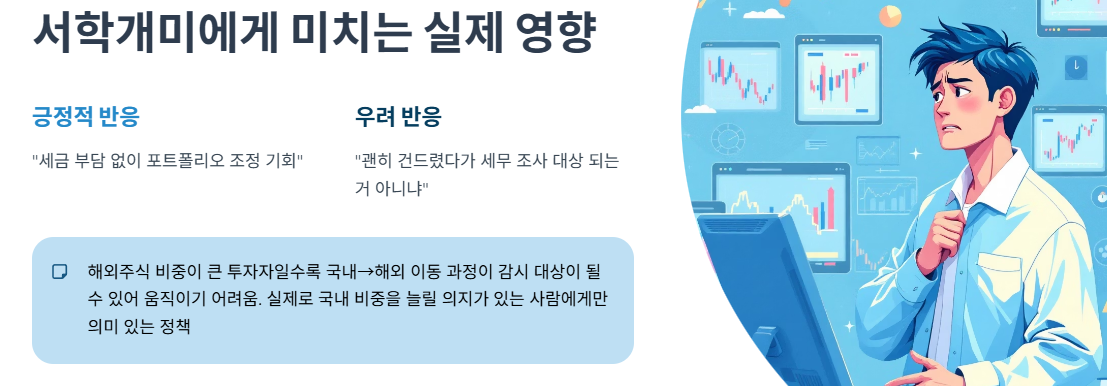 서학개미에게 미치는 실제 영향

긍정적 반응

"세금 부담 없이 포트폴리오 조정 기회"

우려 반응

"괜히 건드렸다가 세무 조사 대상 되는 거 아니냐"

해외주식 비중이 큰 투자자일수록 국내→해외 이동 과정이 감시 대상이 될 수 있어 움직이기 어려움. 실제로 국내 비중을 늘릴 의지가 있는 사람에게만 의미 있는 정책